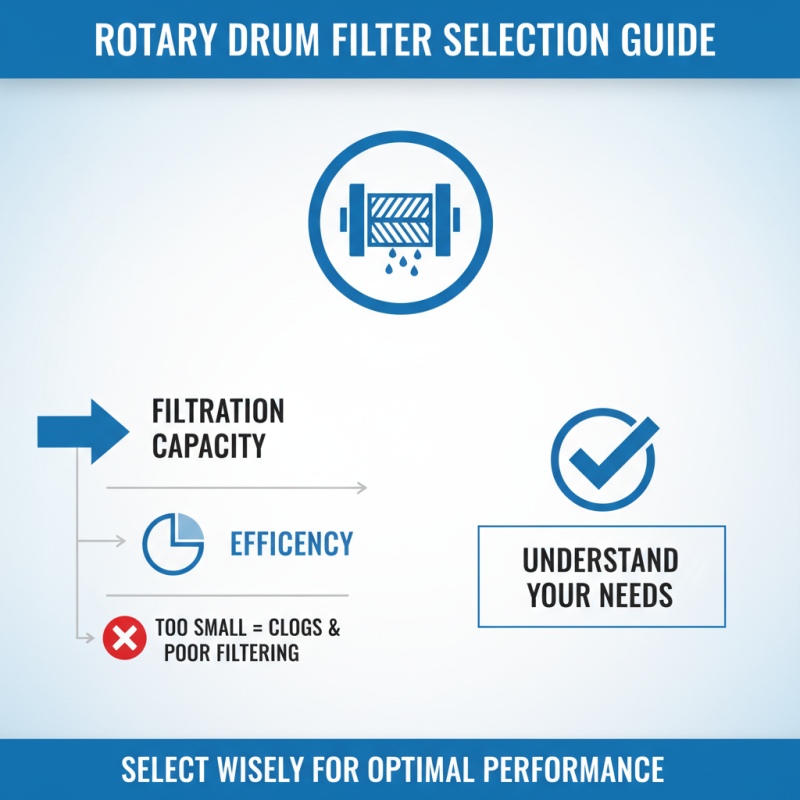 ROTARY DRUM FILTER SELECTION GUIDE

FILTRATION CAPACITY

EFFICENCY

TOO SMALL = CLOGS & POOR FILTERING

UNDERSTAND YOUR NEEDS

SELECT WISELY FOR OPTIMAL PERFORMANCE